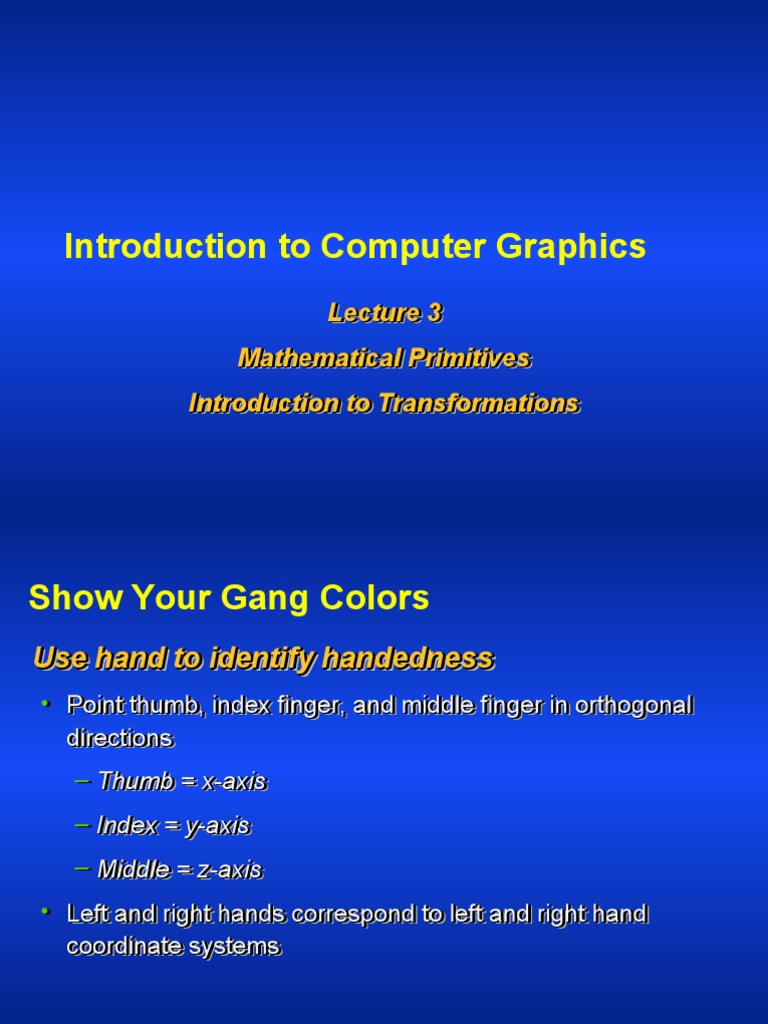 Introduction to Computer Graphics

Lecture 3

Mathematical Primitives

Introduction to Transformations

Show Your Gang Colors

Use hand to identify handedness

• Point thumb, index finger, and middle finger in orthogonal directions

– Thumb = x-axis

– Index = y-axis

– Middle = z-axis

• Left and right hands correspond to left and right hand coordinate systems